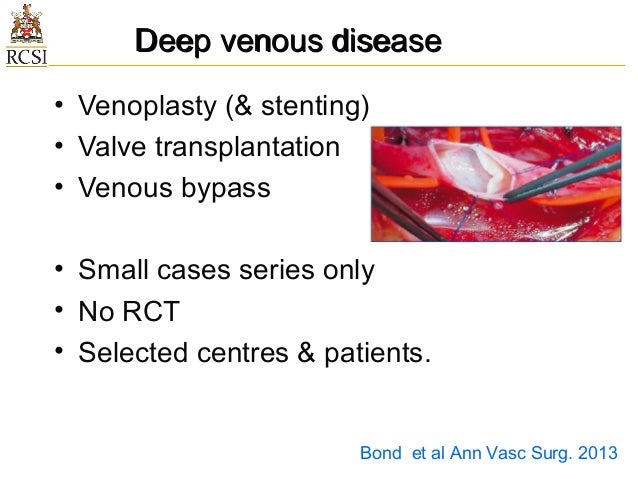 RCSI

Deep venous disease

• Venoplasty (& stenting)
• Valve transplantation
• Venous bypass

• Small cases series only
• No RCT
• Selected centres & patients.

Bond et al Ann Vasc Surg. 2013